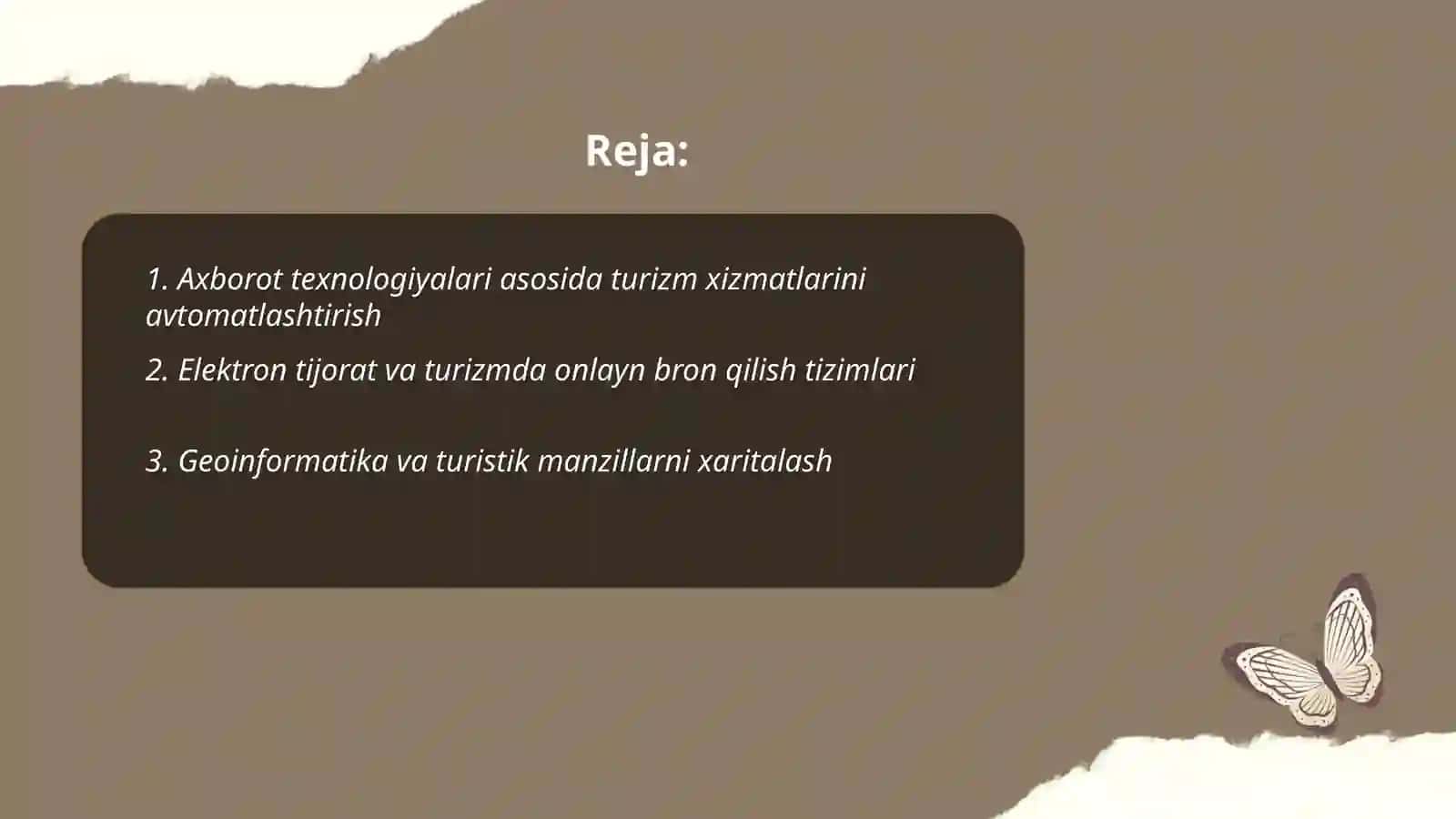 Reja:

1. Axborot texnologiyalari asosida turizm xizmatlarini avtomatlashtirish

2. Elektron tijorat va turizmda onlayn bron qilish tizimlari

3. Geoinformatika va turistik manzillarni xaritalash